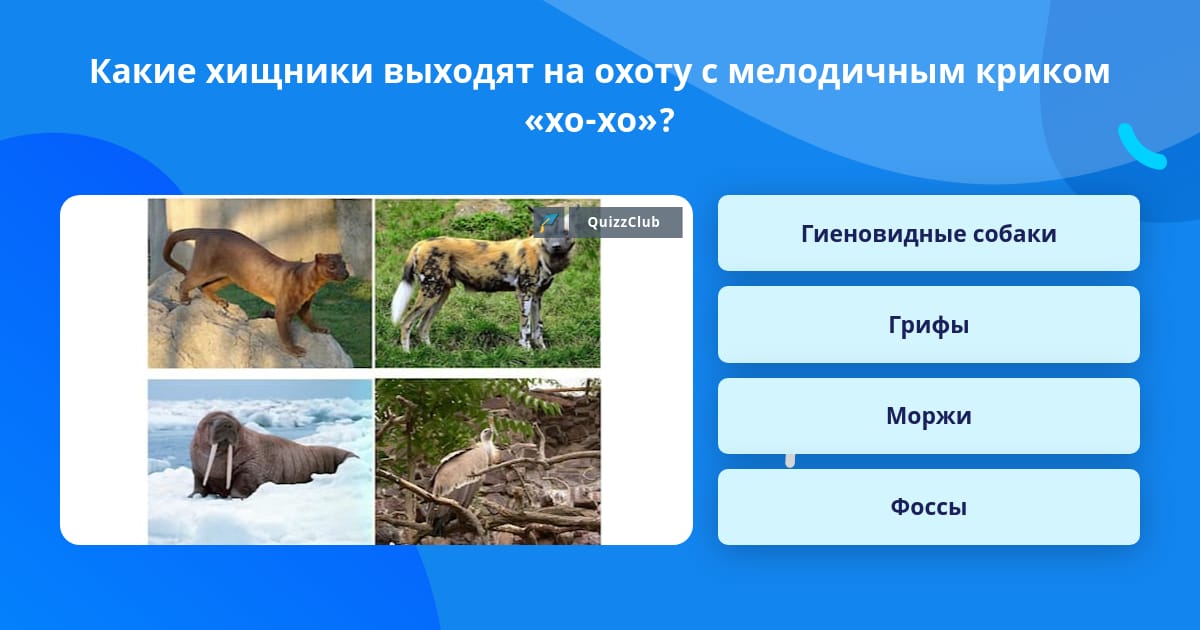 Какие хищники выходят на охоту с мелодичным криком «хо-хо»?

QuizzClub

Гиеновидные собаки

Грифы

Моржи

Фоссы